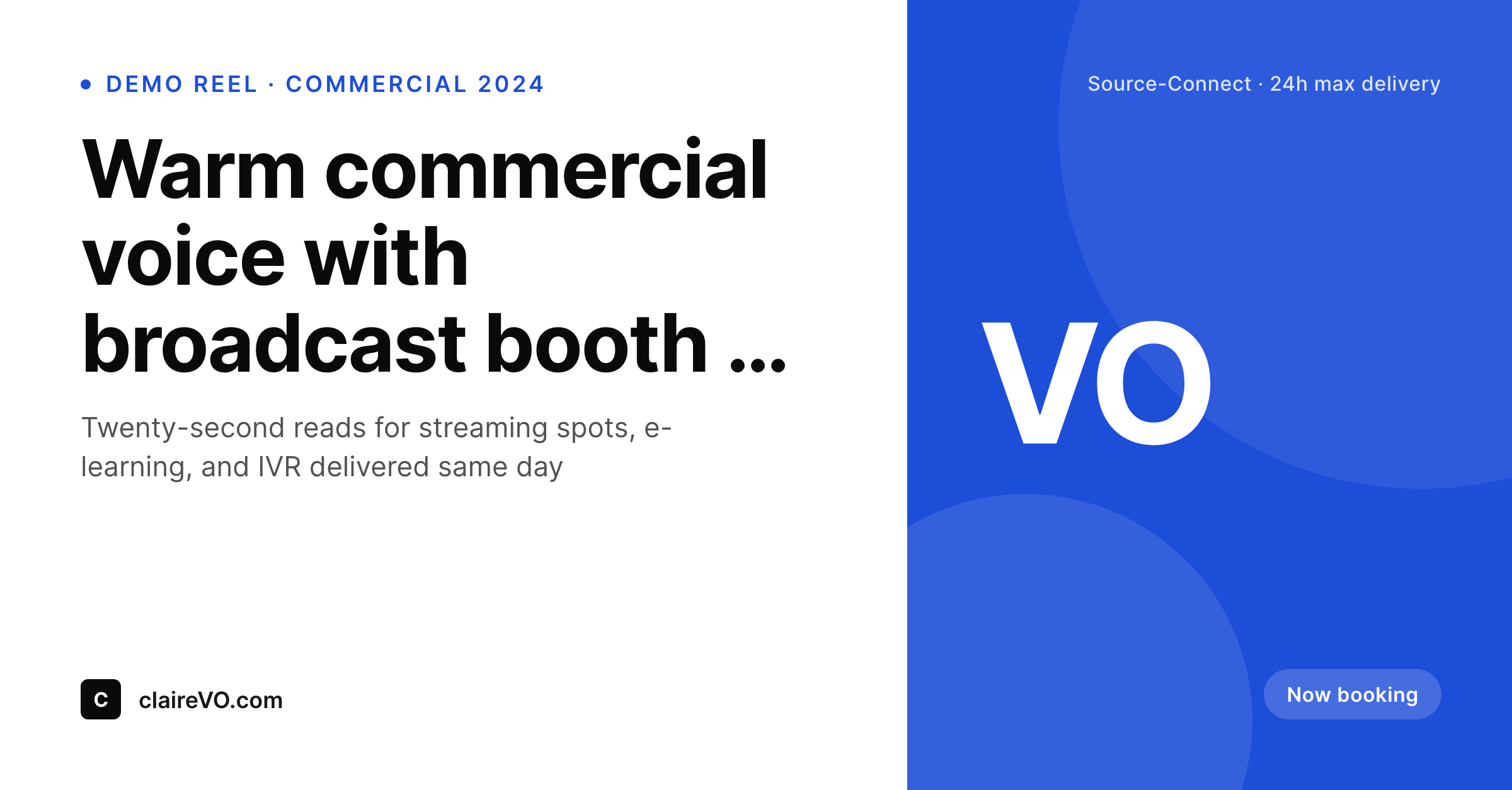 DEMO REEL · COMMERCIAL 2024

Warm commercial voice with broadcast booth ...

Twenty-second reads for streaming spots, e-learning, and IVR delivered same day

C

claireVO.com

Source-Connect · 24h max delivery

VO

Now booking